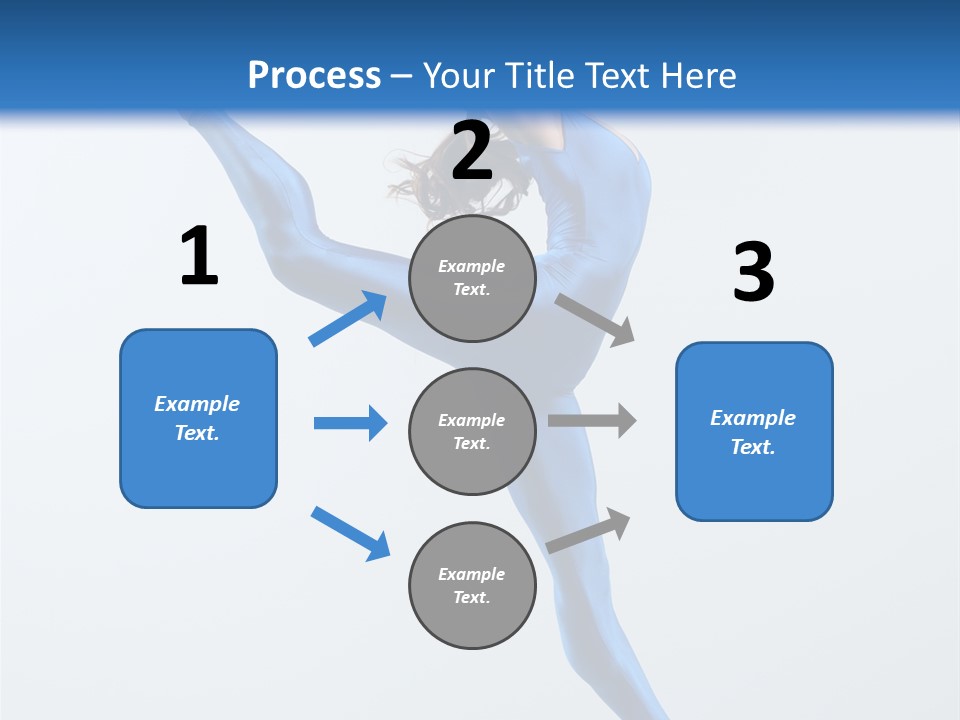 Process – Your Title Text Here

1

Example Text.

2

Example Text.

Example Text.

Example Text.

3

Example Text.